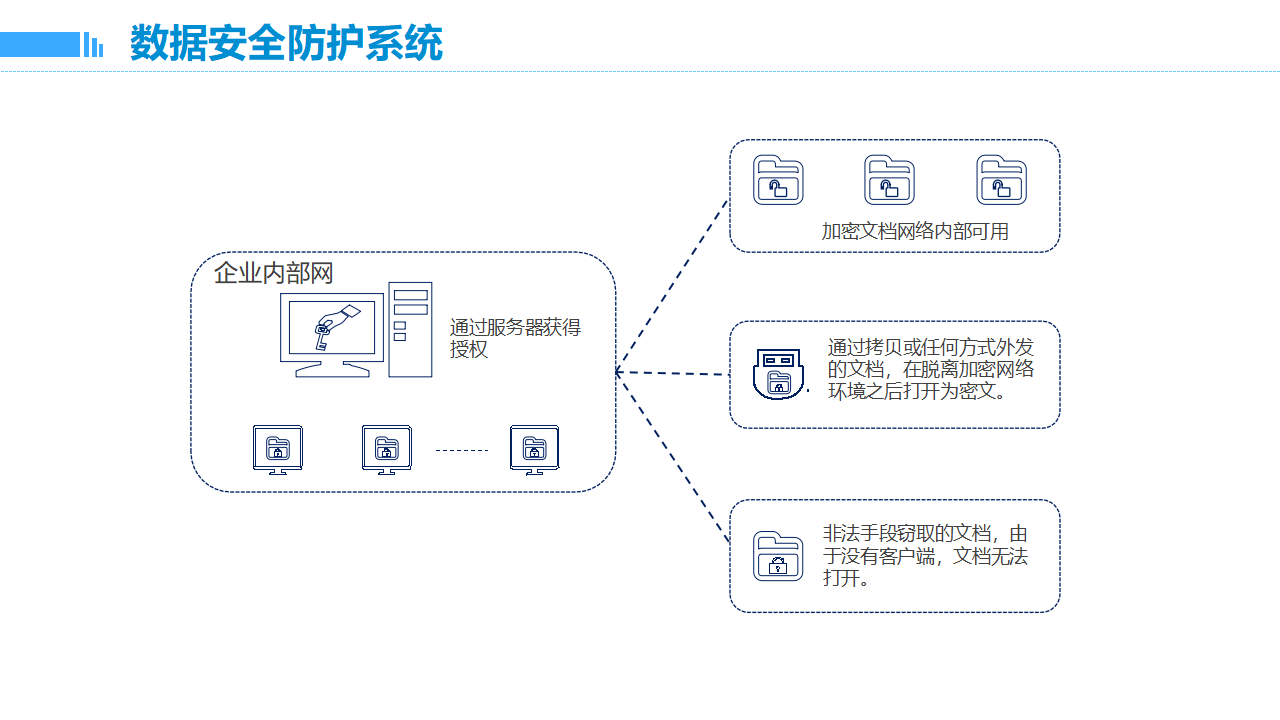 数据安全防护系统

企业内部网

通过服务器获得授权

加密文档网络内部可用

通过拷贝或任何方式外发的文档，在脱离加密网络环境之后打开为密文。

非法手段窃取的文档，由于没有客户端，文档无法打开。